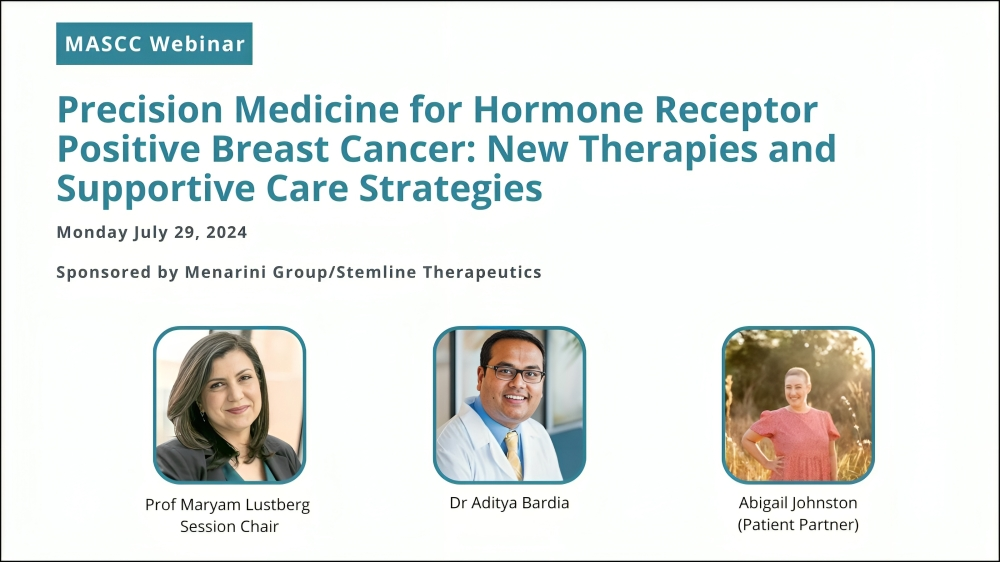 MASCC Webinar

Precision Medicine for Hormone Receptor Positive Breast Cancer: New Therapies and Supportive Care Strategies

Monday July 29, 2024

Sponsored by Menarini Group/Stemline Therapeutics

Prof Maryam Lustberg
Session Chair

Dr Aditya Bardia

Abigail Johnston
(Patient Partner)